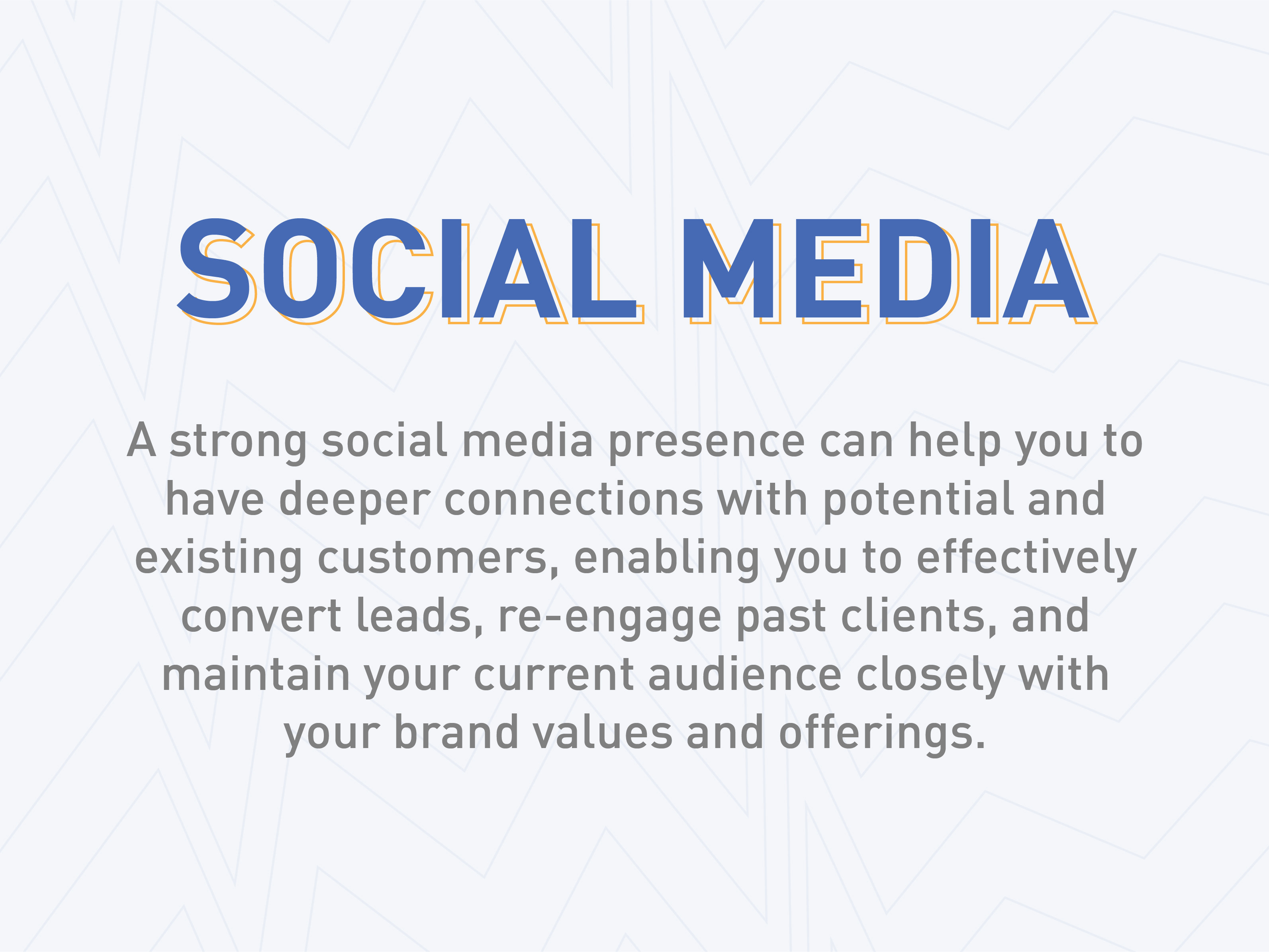 SOCIAL MEDIA

A strong social media presence can help you to have deeper connections with potential and existing customers, enabling you to effectively convert leads, re-engage past clients, and maintain your current audience closely with your brand values and offerings.